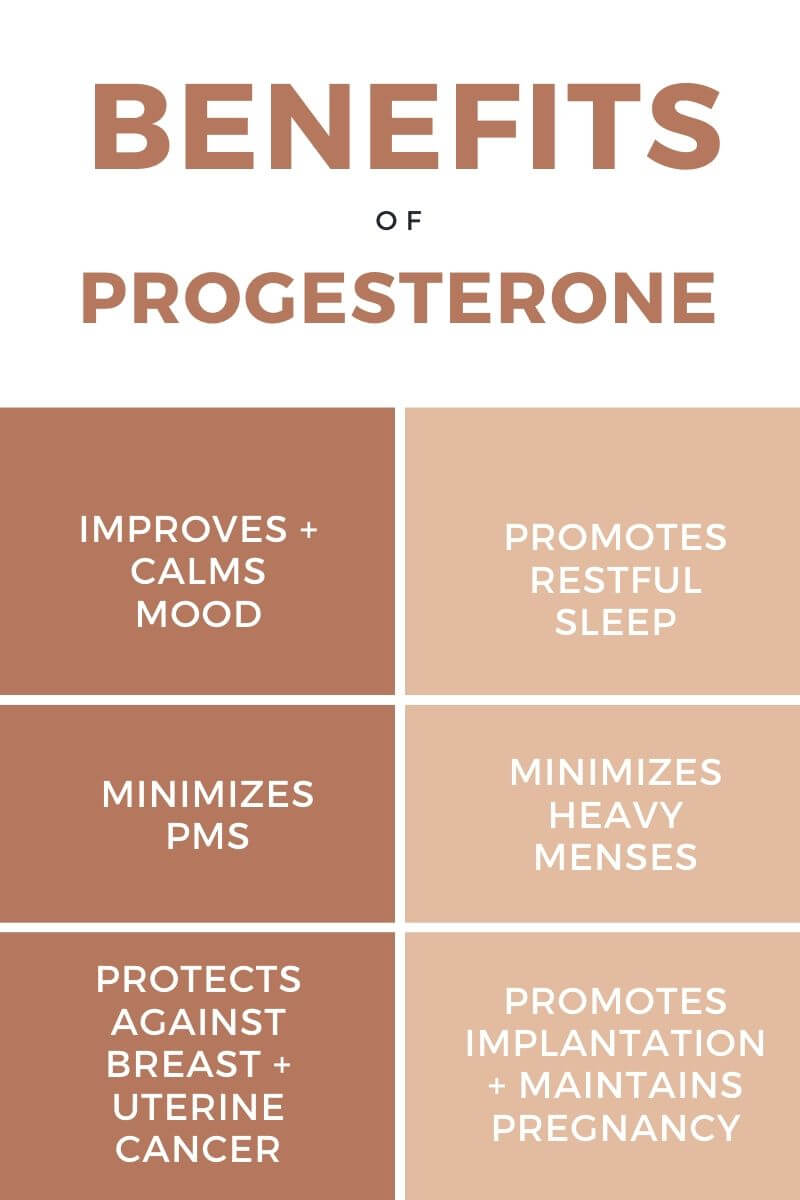 BENEFITS

OF

PROGESTERONE

IMPROVES + CALMS MOOD

PROMOTES RESTFUL SLEEP

MINIMIZES PMS

MINIMIZES HEAVY MENSES

PROTECTS AGAINST BREAST + UTERINE CANCER

PROMOTES IMPLANTATION + MAINTAINS PREGNANCY